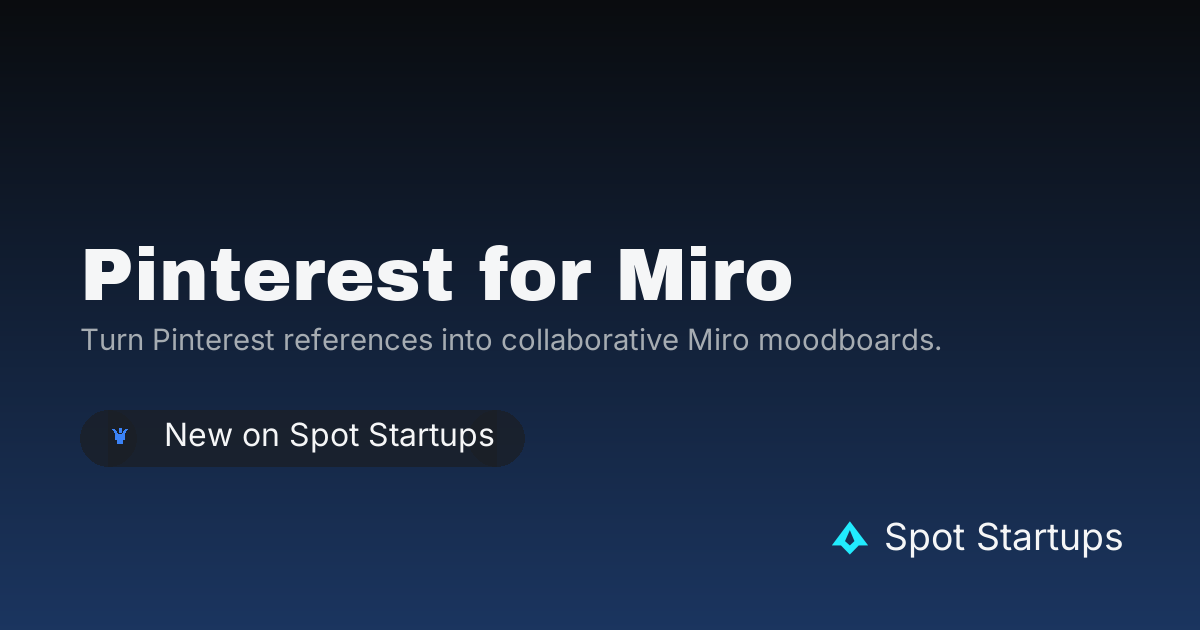 Pinterest for Miro

Turn Pinterest references into collaborative Miro moodboards.

New on Spot Startups

Spot Startups